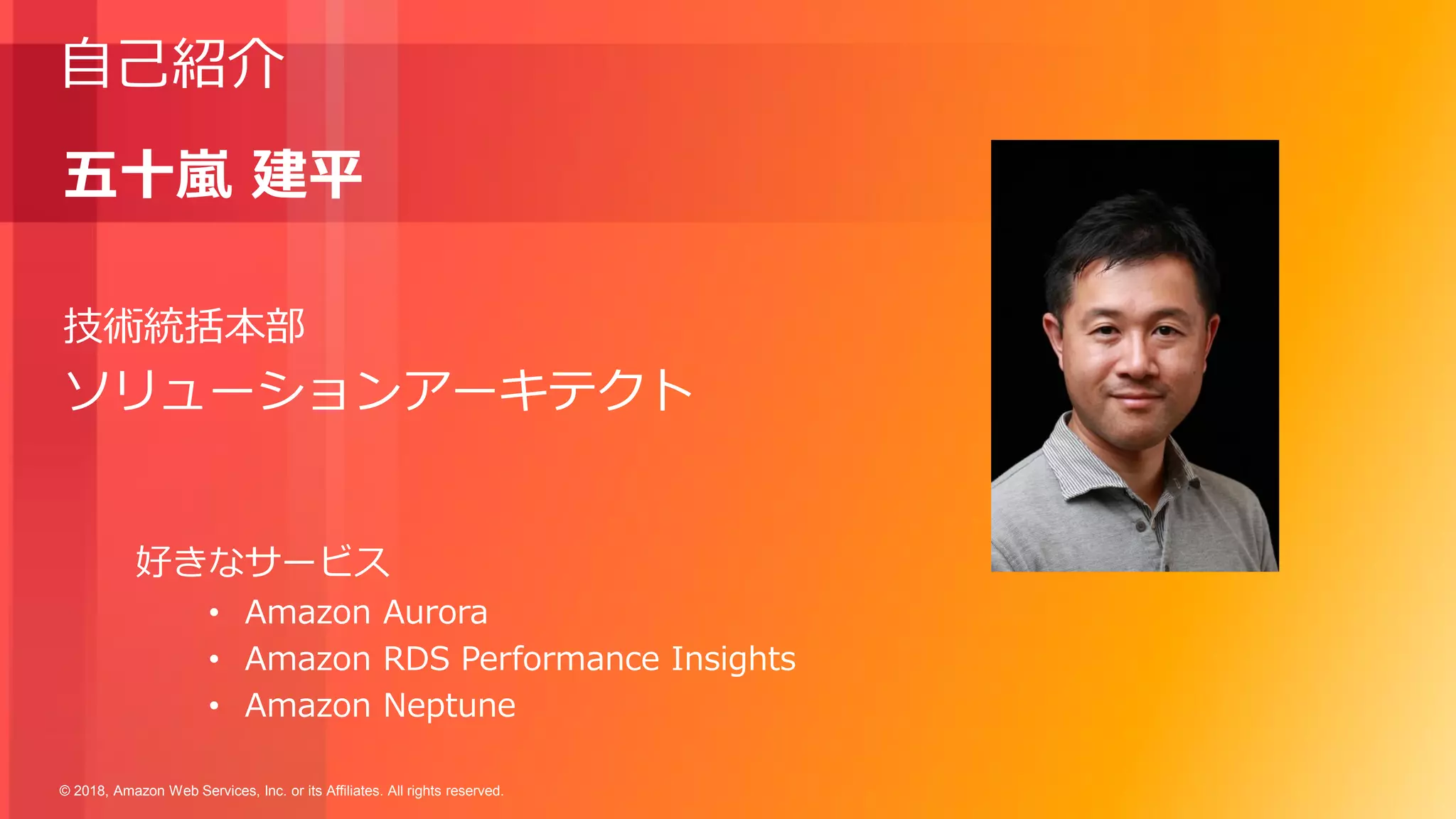 自己紹介

五十嵐 建平

技術統括本部
ソリューションアーキテクト

好きなサービス
• Amazon Aurora
• Amazon RDS Performance Insights
• Amazon Neptune

© 2018, Amazon Web Services, Inc. or its Affiliates. All rights reserved.